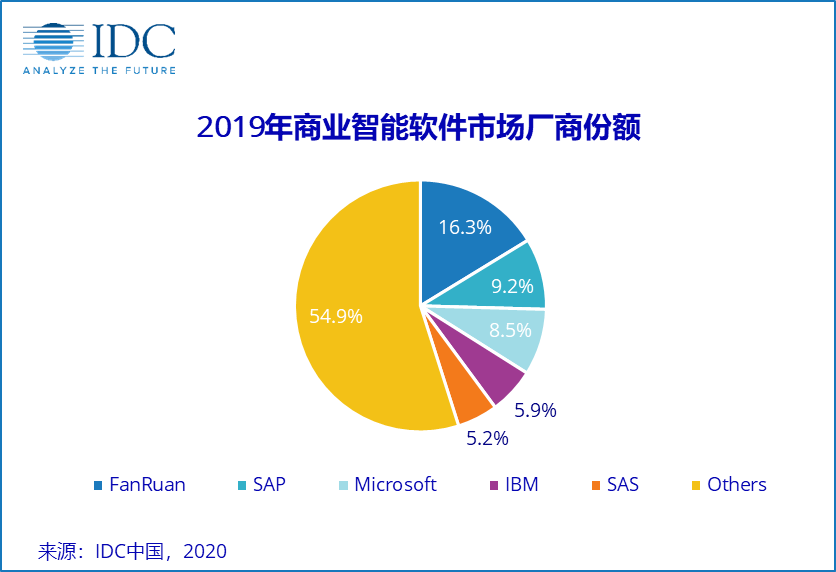 IDC
ANALYZE THE FUTURE

2019年商业智能软件市场厂商份额

16.3%
9.2%
8.5%
5.9%
5.2%
54.9%

FanRuan SAP Microsoft IBM SAS Others

来源：IDC中国，2020